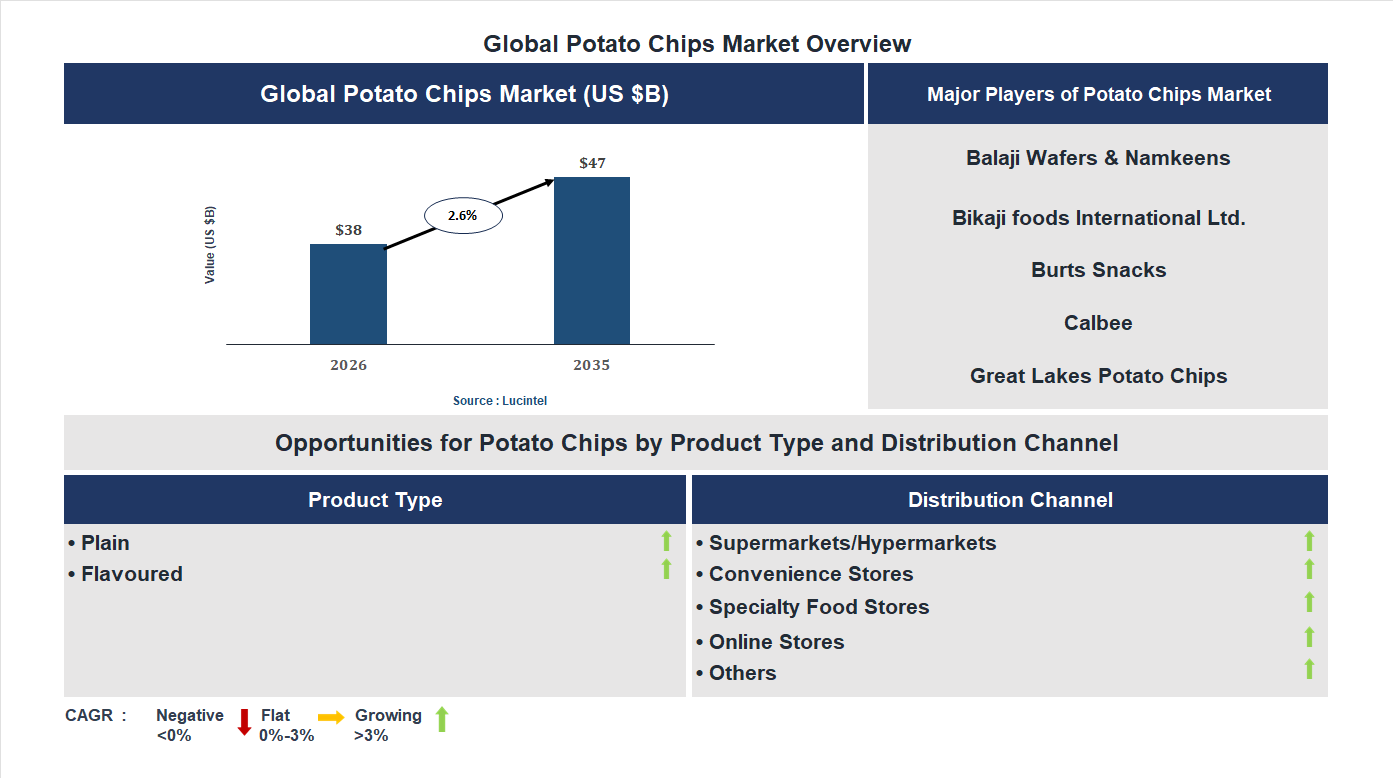 Global Potato Chips Market Overview

Global Potato Chips Market (US $B)

Value (US $B)

$38

2.6%

$47

2026

2035

Source : Lucintel

Major Players of Potato Chips Market

Balaji Wafers & Namkeens

Bikaji foods International Ltd.

Burts Snacks

Calbee

Great Lakes Potato Chips

Opportunities for Potato Chips by Product Type and Distribution Channel

Product Type

• Plain
• Flavoured

Distribution Channel

• Supermarkets/Hypermarkets
• Convenience Stores
• Specialty Food Stores
• Online Stores
• Others

CAGR : Negative <0% Flat 0%-3% Growing >3%